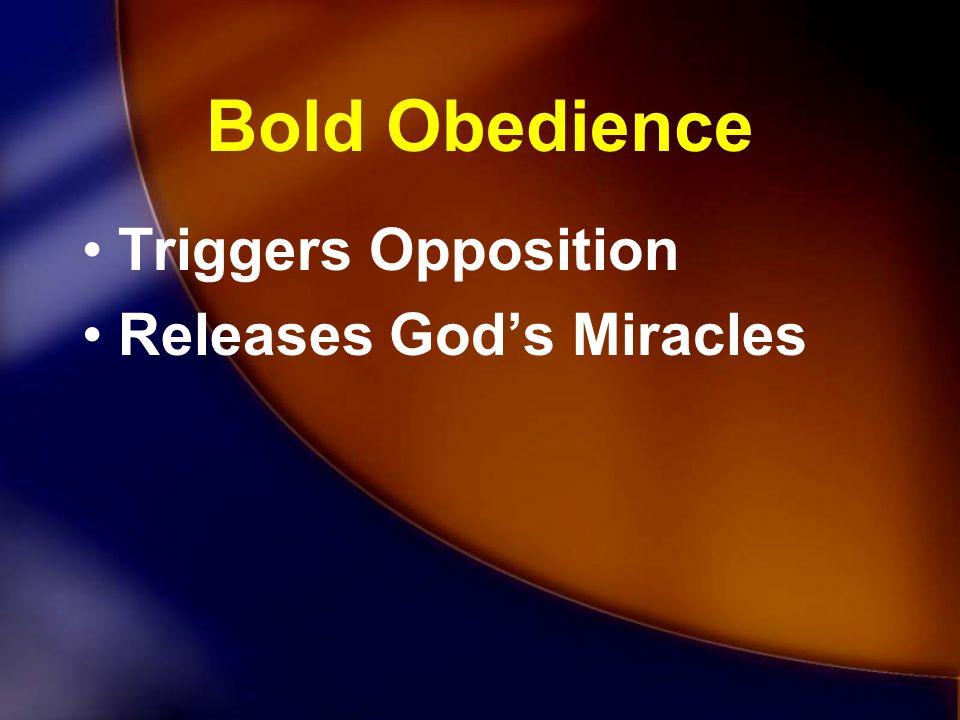 Bold Obedience

• Triggers Opposition
• Releases God’s Miracles